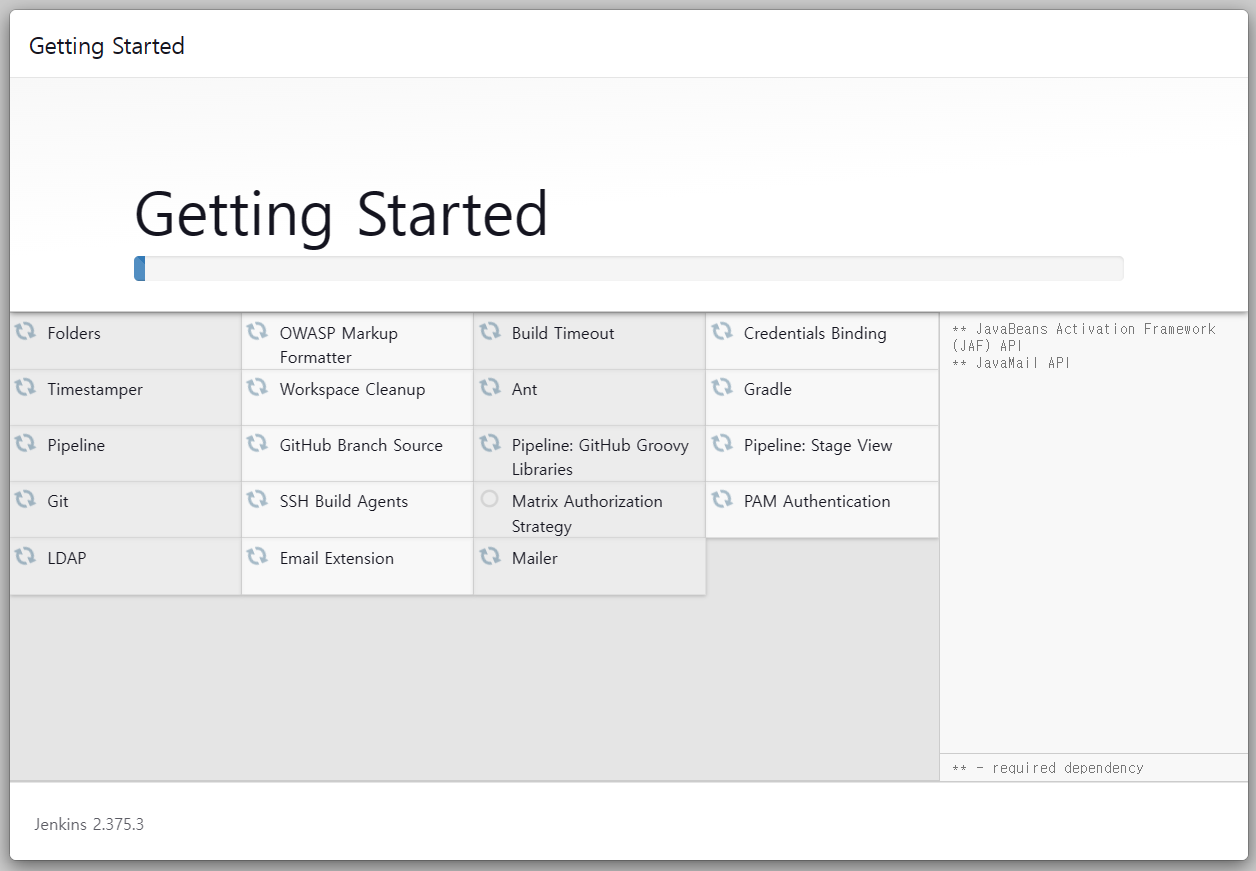 Getting Started

Getting Started

| Folders | OWASP Markup Formatter | Build Timeout | Credentials Binding |
|---|---|---|---|
| Timestamper | Workspace Cleanup | Ant | Gradle |
| Pipeline | GitHub Branch Source | Pipeline: GitHub Groovy Libraries | Pipeline: Stage View |
| Git | SSH Build Agents | Matrix Authorization Strategy | PAM Authentication |
| LDAP | Email Extension | Mailer | |

** JavaBeans Activation Framework (JAF) API
** JavaMail API

** - required dependency

Jenkins 2.375.3